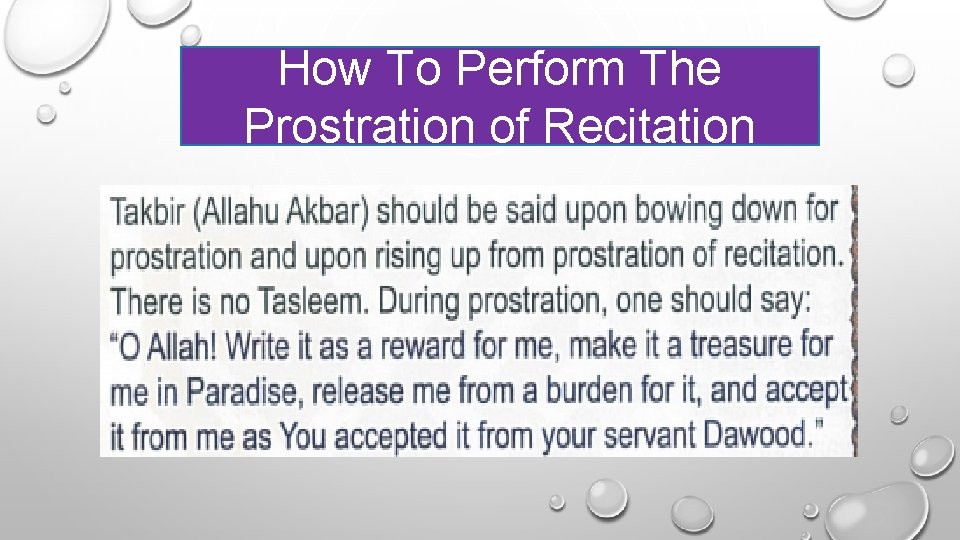 How To Perform The Prostration of Recitation

Takbir (Allahu Akbar) should be said upon bowing down for prostration and upon rising up from prostration of recitation. There is no Tasleem. During prostration, one should say: "O Allah! Write it as a reward for me, make it a treasure for me in Paradise, release me from a burden for it, and accept it from me as You accepted it from your servant Dawood."